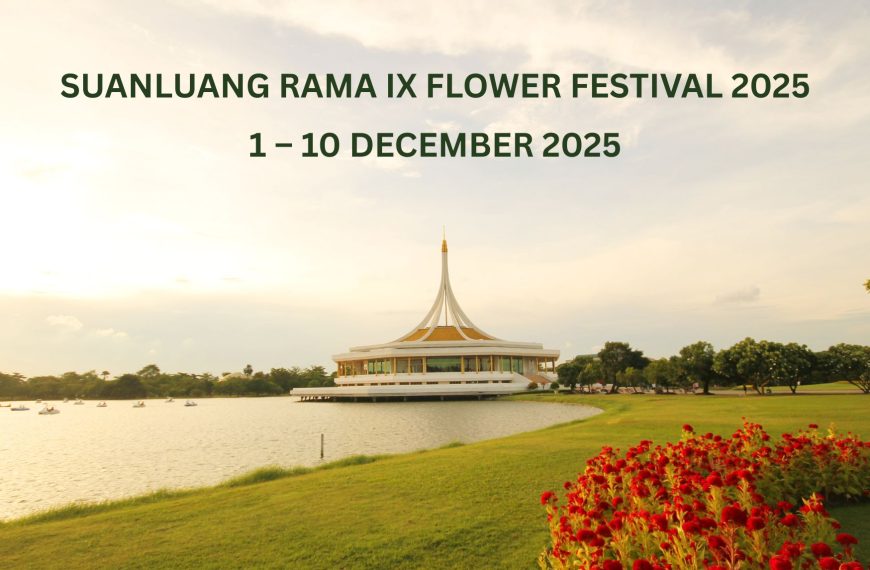 SUANLUANG RAMA IX FLOWER FESTIVAL 2025

1 – 10 DECEMBER 2025